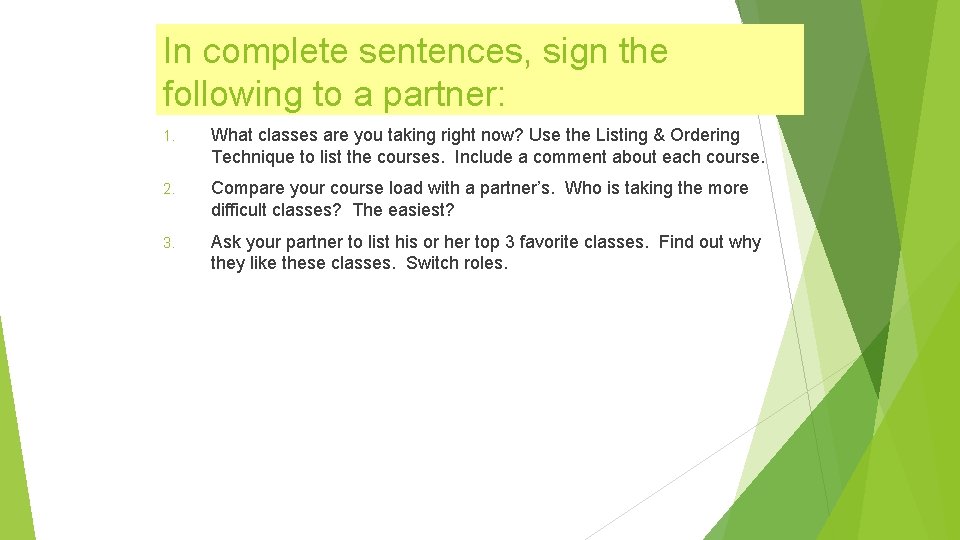 In complete sentences, sign the following to a partner:

1. What classes are you taking right now? Use the Listing & Ordering Technique to list the courses. Include a comment about each course.

2. Compare your course load with a partner's. Who is taking the more difficult classes? The easiest?

3. Ask your partner to list his or her top 3 favorite classes. Find out why they like these classes. Switch roles.